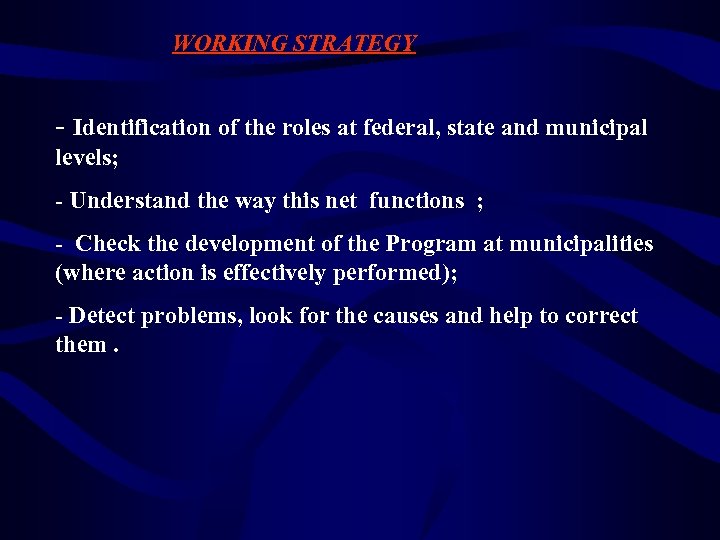 WORKING STRATEGY

- Identification of the roles at federal, state and municipal levels;

- Understand the way this net functions ;

- Check the development of the Program at municipalities (where action is effectively performed);

- Detect problems, look for the causes and help to correct them .